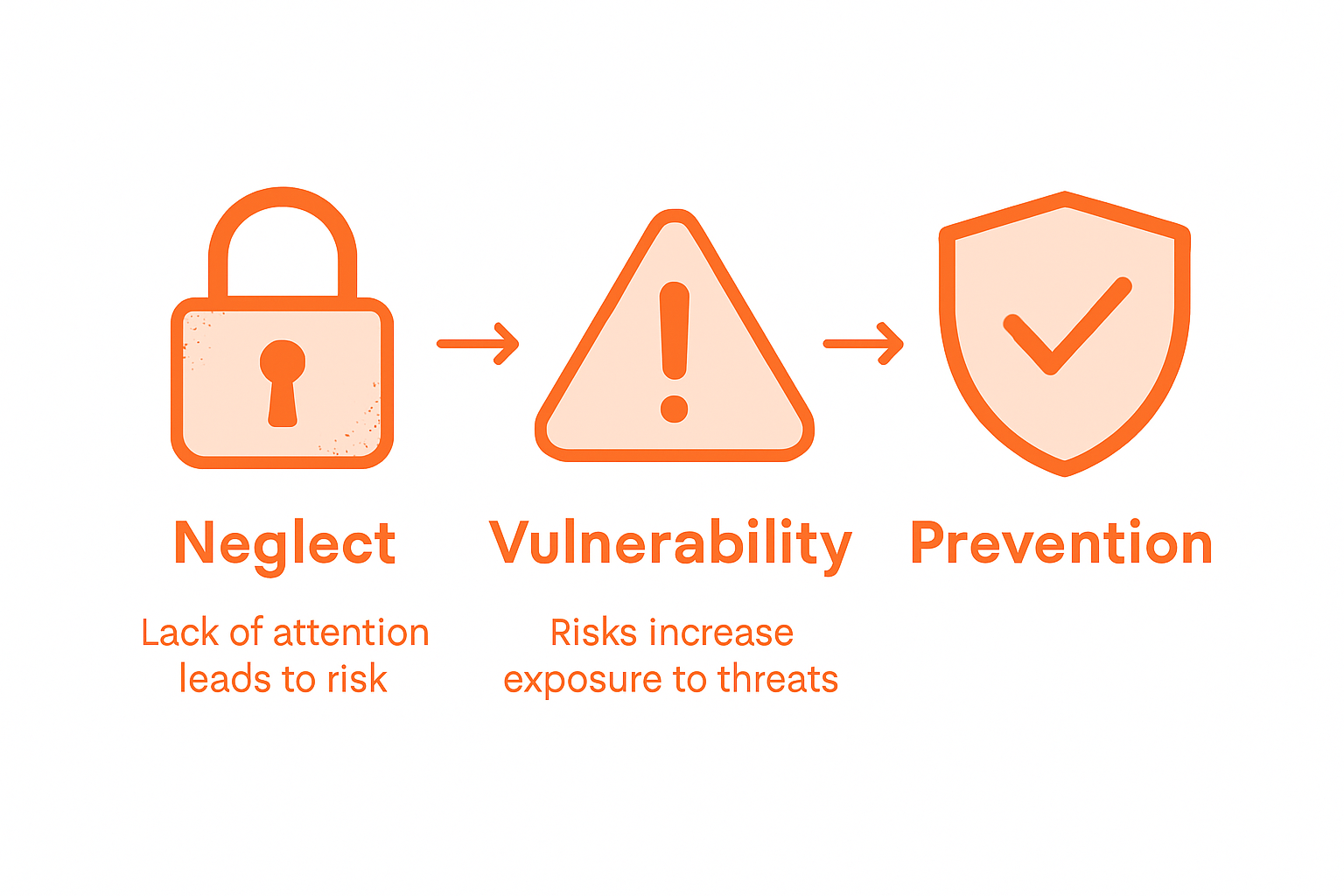 Neglect

Lack of attention leads to risk

Vulnerability

Risks increase exposure to threats

Prevention